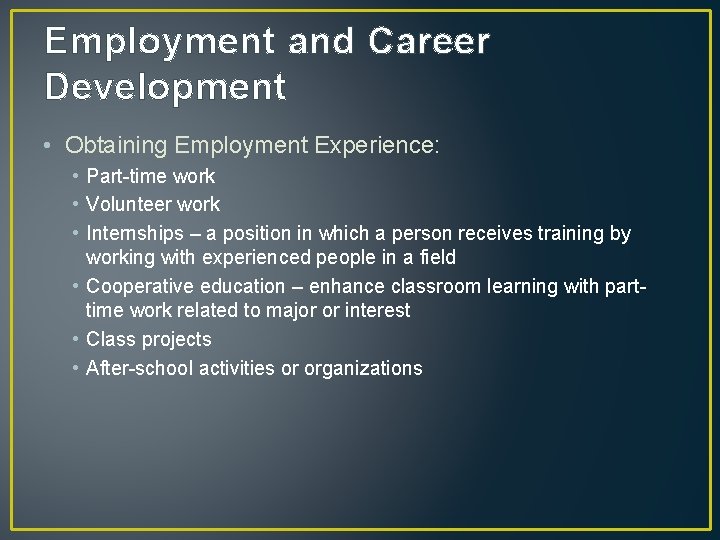 Employment and Career Development

• Obtaining Employment Experience:
  • Part-time work
  • Volunteer work
  • Internships – a position in which a person receives training by working with experienced people in a field
  • Cooperative education – enhance classroom learning with part-time work related to major or interest
  • Class projects
  • After-school activities or organizations